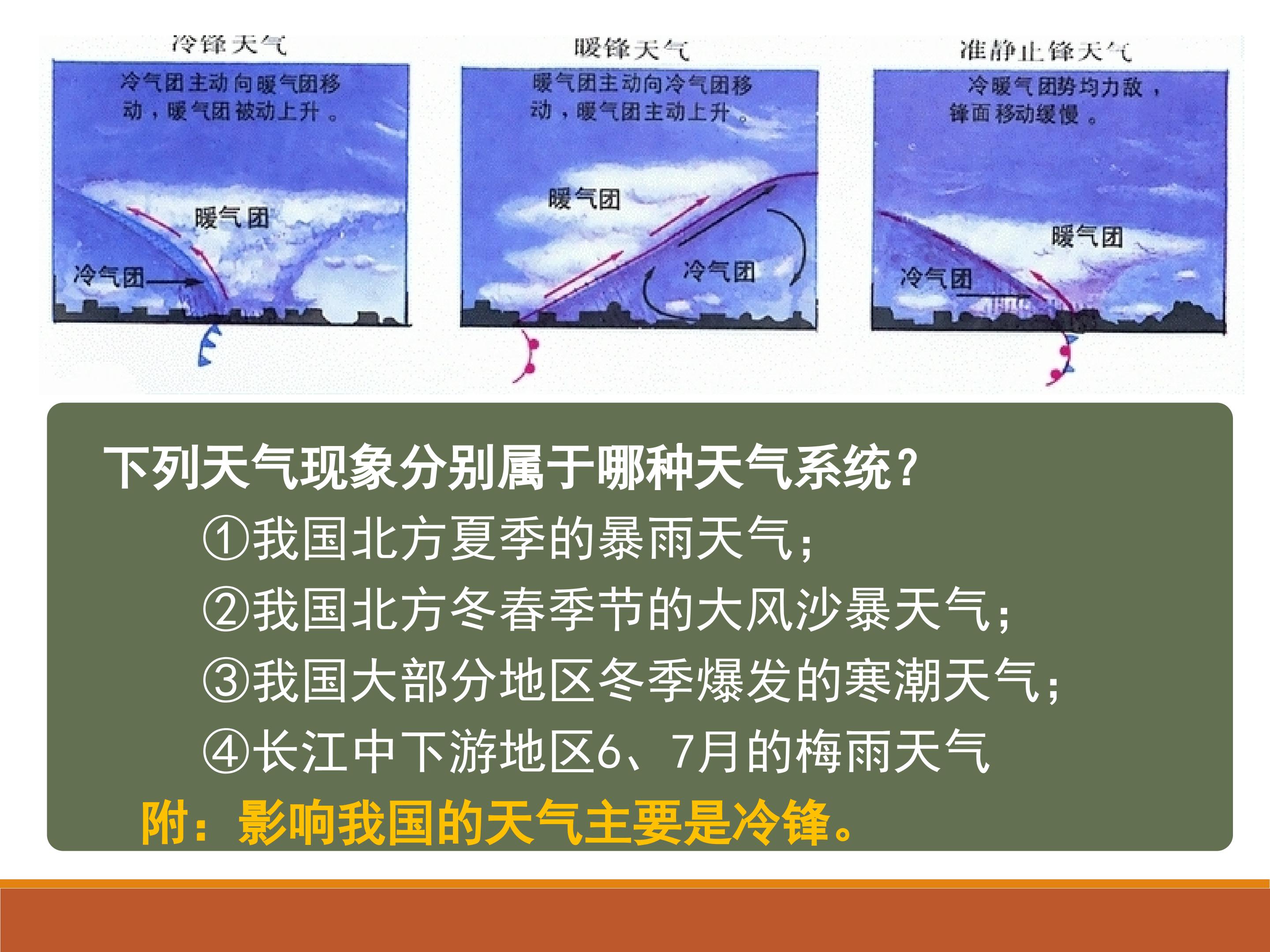 冷锋天气

冷气团主动向暖气团移动，暖气团被动上升。

暖气团

冷气团

暖锋天气

暖气团主动向冷气团移动，暖气团主动上升。

暖气团

冷气团

准静止锋天气

冷暖气团势均力敌，锋面移动缓慢。

暖气团

冷气团

下列天气现象分别属于哪种天气系统？

①我国北方夏季的暴雨天气；

②我国北方冬春季节的大风沙暴天气；

③我国大部分地区冬季爆发的寒潮天气；

④长江中下游地区6、7月的梅雨天气

附：影响我国的天气主要是冷锋。